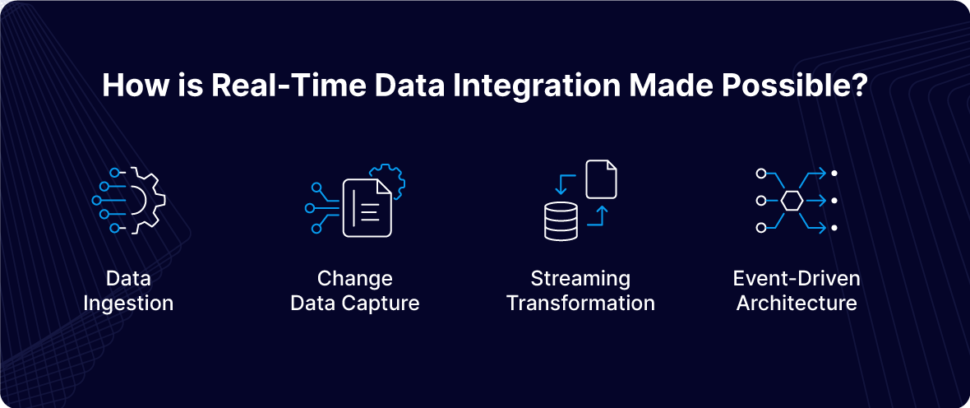 How is Real-Time Data Integration Made Possible?

Data Ingestion

Change Data Capture

Streaming Transformation

Event-Driven Architecture